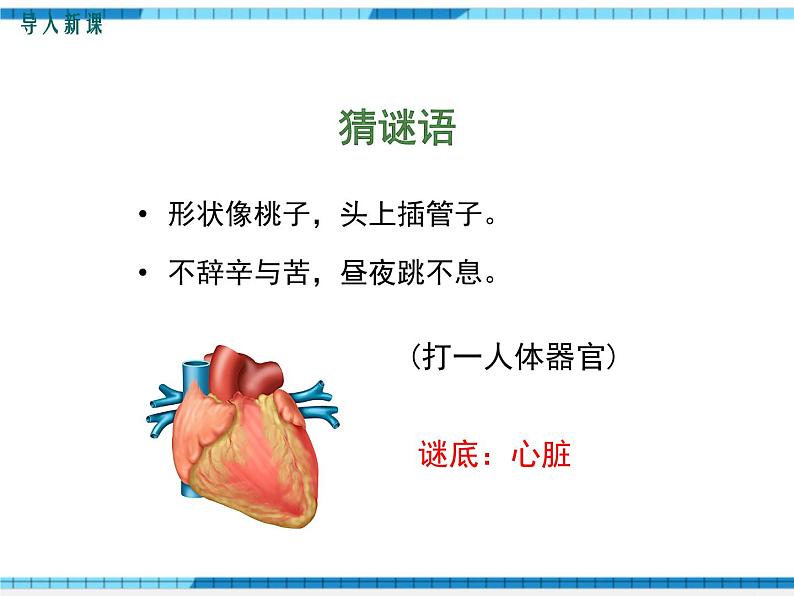 导入新课

猜谜语

• 形状像桃子，头上插管子。

• 不辞辛与苦，昼夜跳不息。

（打一人体器官）

谜底：心脏